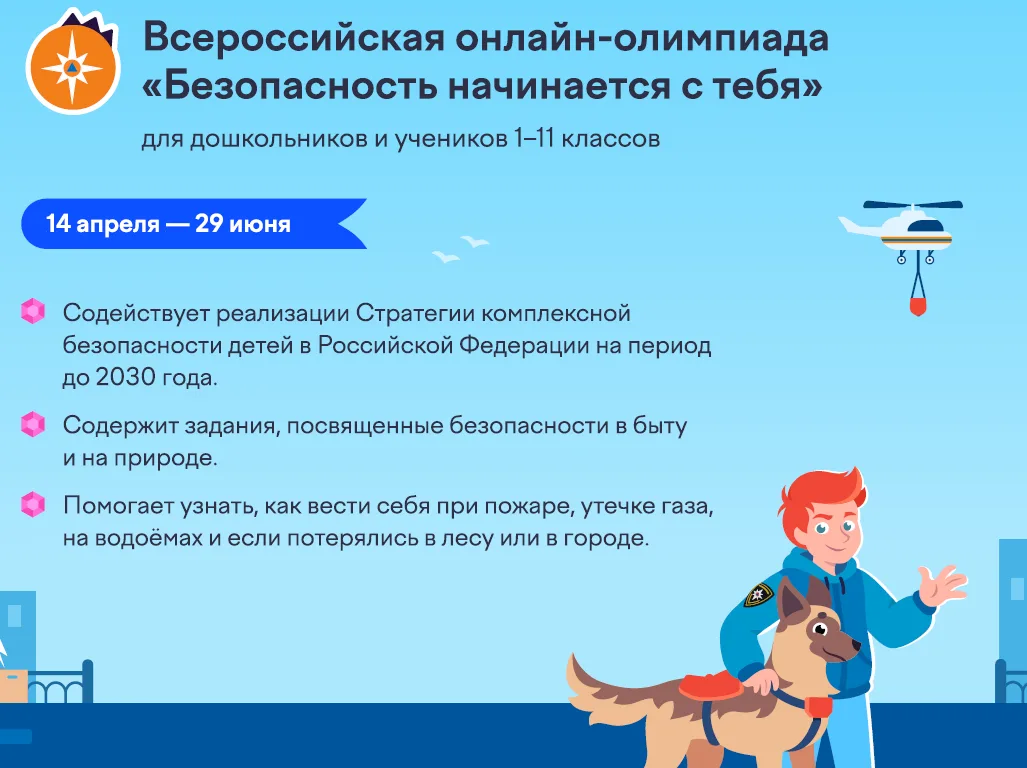 Всероссийская онлайн-олимпиада «Безопасность начинается с тебя»

для дошкольников и учеников 1–11 классов

14 апреля — 29 июня

Содействует реализации Стратегии комплексной безопасности детей в Российской Федерации на период до 2030 года.

Содержит задания, посвященные безопасности в быту и на природе.

Помогает узнать, как вести себя при пожаре, утечке газа, на водоёмах и если потерялись в лесу или в городе.